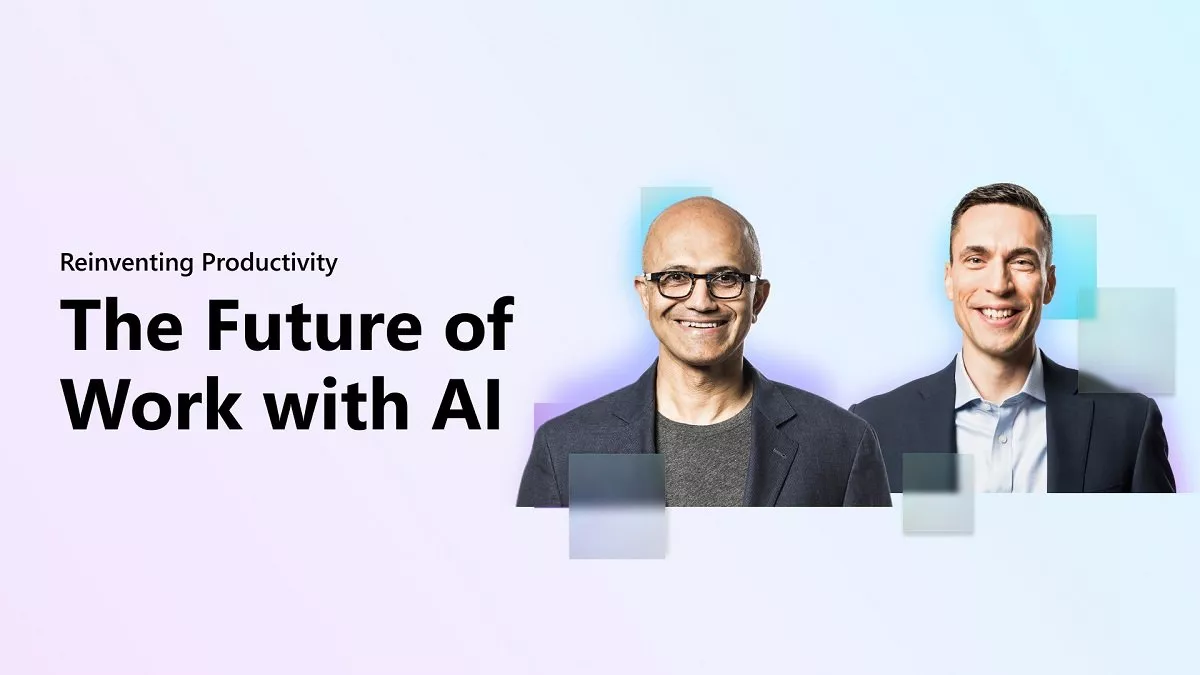 Reinventing Productivity

The Future of Work with AI